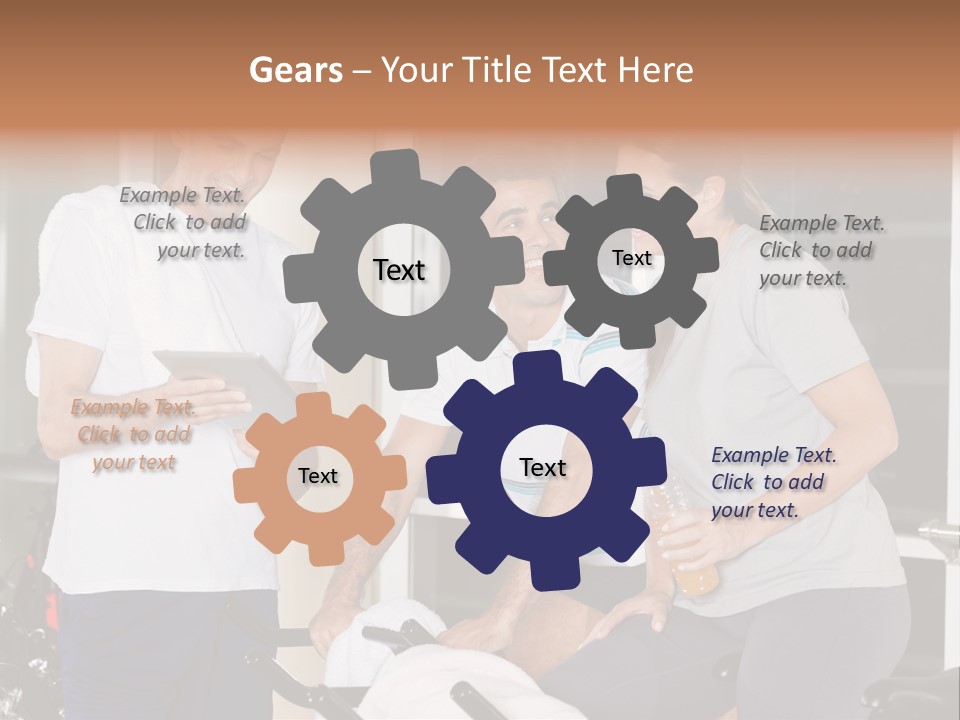 Gears – Your Title Text Here

Example Text. Click to add your text.

Text

Text

Example Text. Click to add your text.

Example Text. Click to add your text

Text

Text

Example Text. Click to add your text.